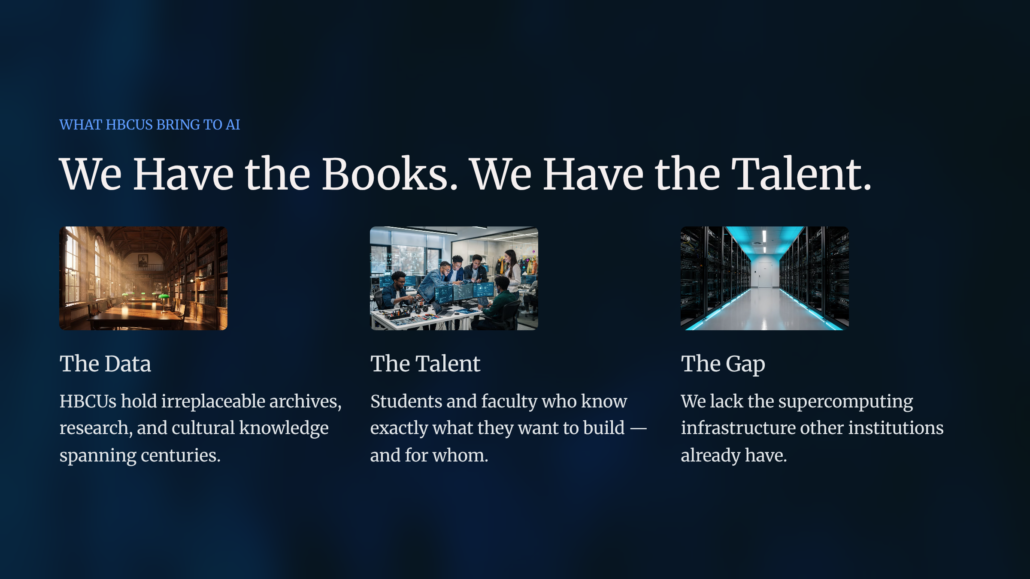 WHAT HBCUS BRING TO AI

We Have the Books. We Have the Talent.

The Data

HBCUs hold irreplaceable archives, research, and cultural knowledge spanning centuries.

The Talent

Students and faculty who know exactly what they want to build — and for whom.

The Gap

We lack the supercomputing infrastructure other institutions already have.